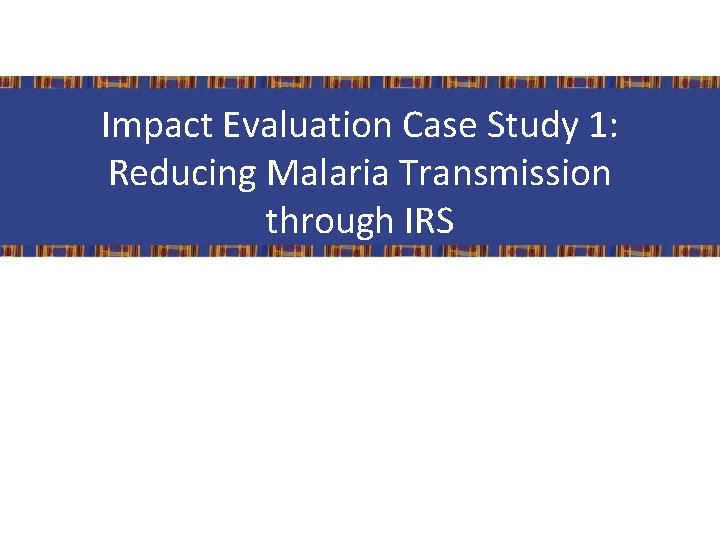 Impact Evaluation Case Study 1: Reducing Malaria Transmission through IRS